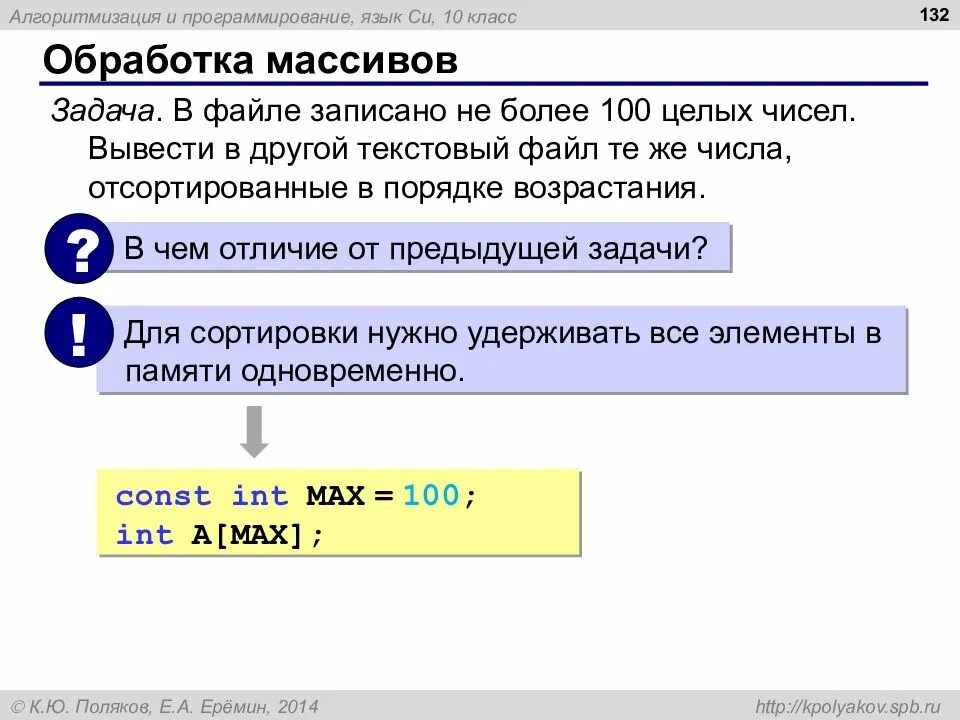 Алгоритмизация и программирование, язык Си, 10 класс

132

Обработка массивов

Задача. В файле записано не более 100 целых чисел. Вывести в другой текстовый файл те же числа, отсортированные в порядке возрастания.

?

В чем отличие от предыдущей задачи?

!

Для сортировки нужно удерживать все элементы в памяти одновременно.

const int MAX = 100;
int A[MAX];

© К.Ю. Поляков, Е.А. Ерёмин, 2014

http://kpolyakov.spb.ru